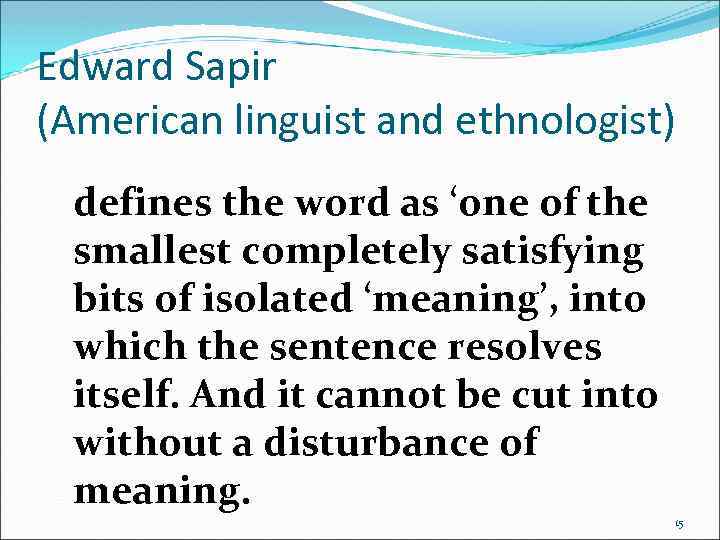 Edward Sapir
(American linguist and ethnologist)

defines the word as ‘one of the smallest completely satisfying bits of isolated ‘meaning’, into which the sentence resolves itself. And it cannot be cut into without a disturbance of meaning.

15